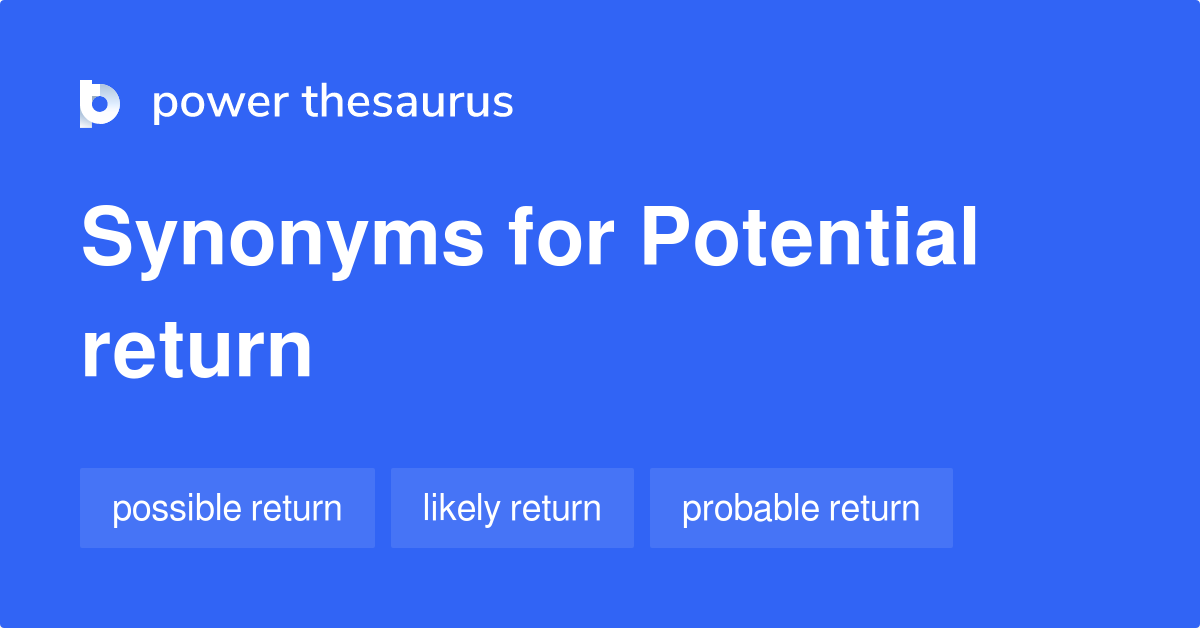 power thesaurus

Synonyms for Potential return

possible return

likely return

probable return